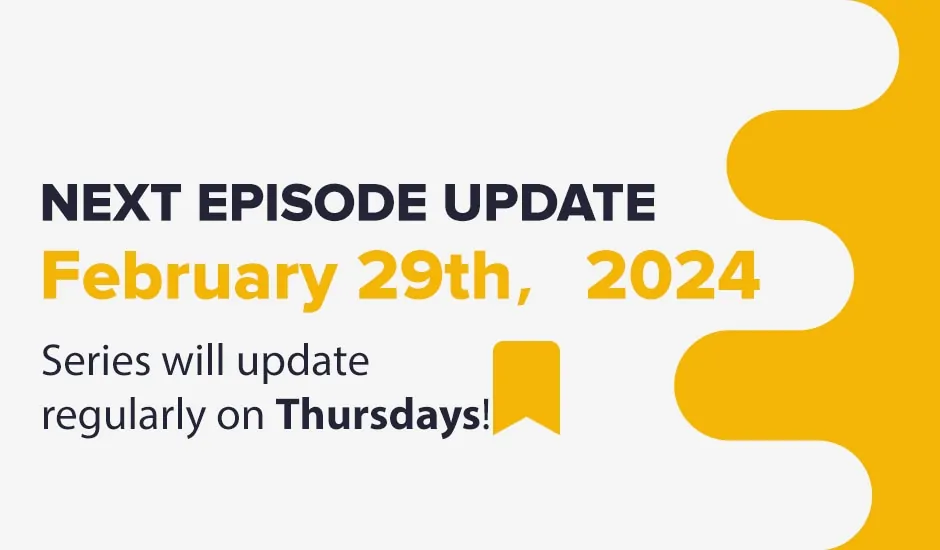 NEXT EPISODE UPDATE
February 29th， 2024

Series will update regularly on Thursdays!